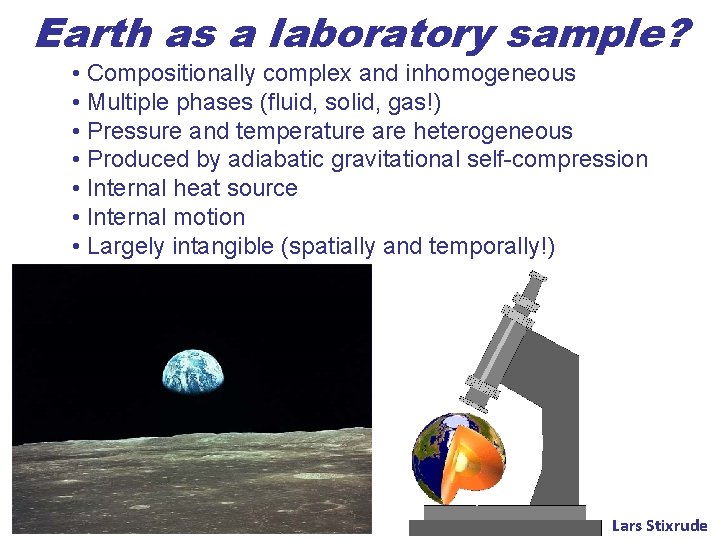 Earth as a laboratory sample?

• Compositionally complex and inhomogeneous
• Multiple phases (fluid, solid, gas!)
• Pressure and temperature are heterogeneous
• Produced by adiabatic gravitational self-compression
• Internal heat source
• Internal motion
• Largely intangible (spatially and temporally!)

Lars Stixrude